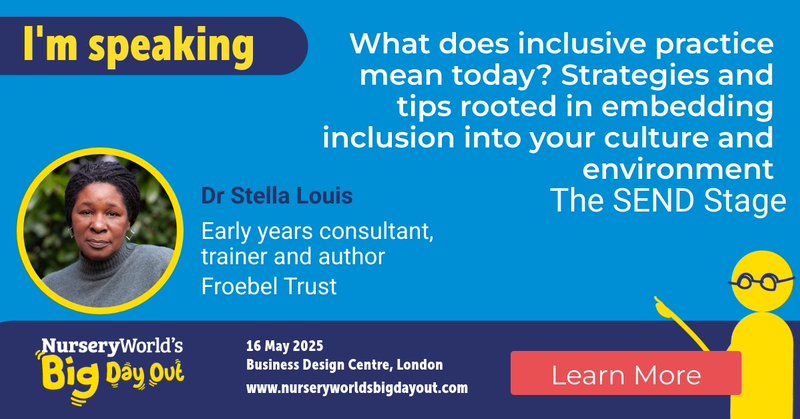 I'm speaking

What does inclusive practice mean today? Strategies and tips rooted in embedding inclusion into your culture and environment

The SEND Stage

Dr Stella Louis

Early years consultant, trainer and author

Froebel Trust

NurseryWorld's Big Day Out

16 May 2025

Business Design Centre, London

www.nurseryworldsbigdayout.com

Learn More